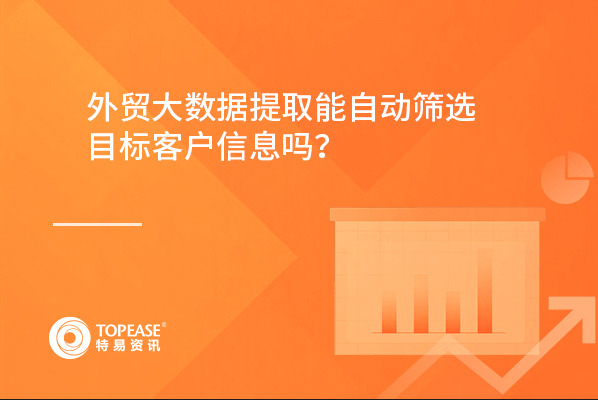 外贸大数据提取能自动筛选目标客户信息吗?

TOPEASE®
特易资讯